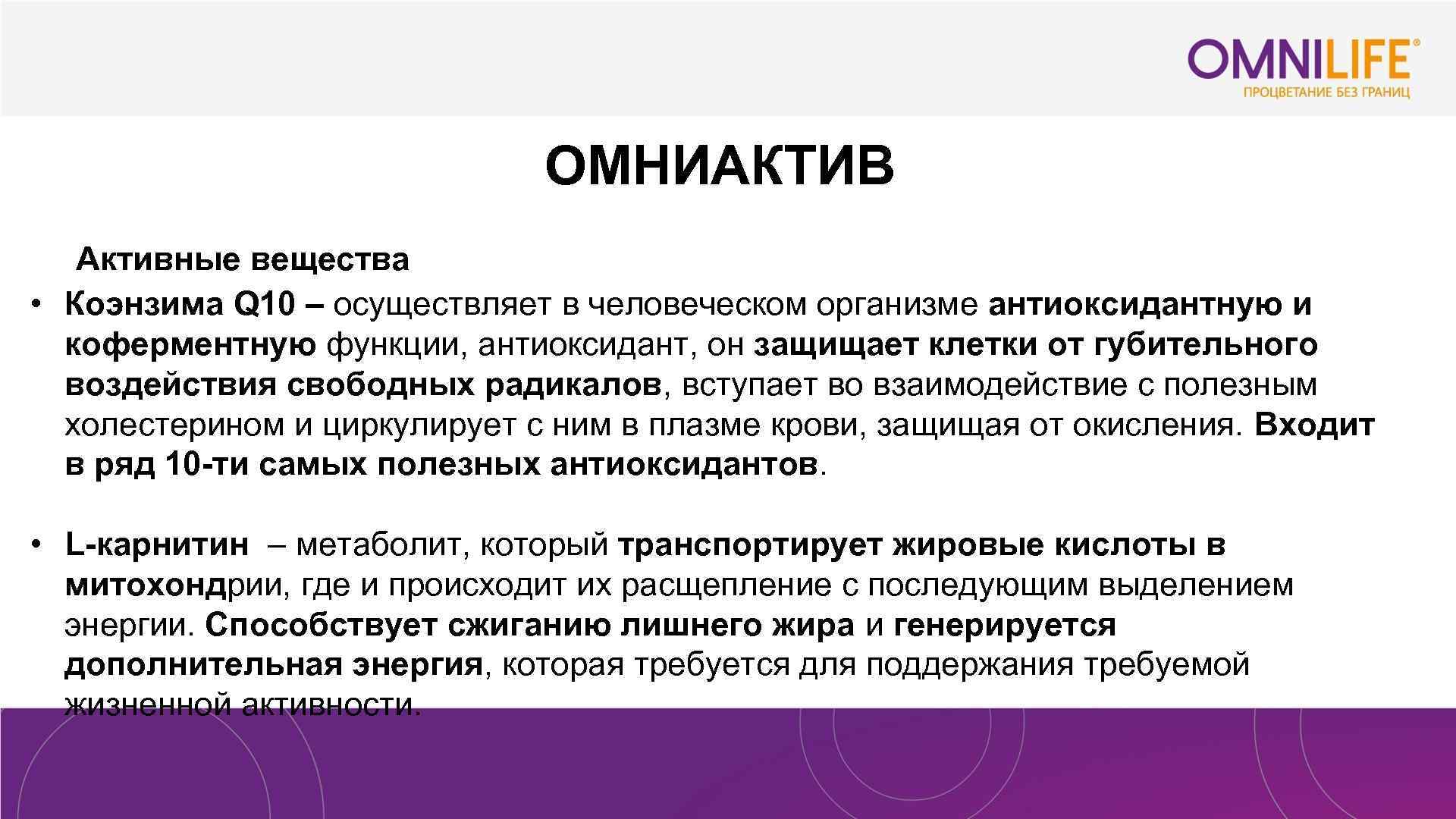 OMNILIFE®
ПРОЦВЕТАНИЕ БЕЗ ГРАНИЦ

ОМНИАКТИВ

Активные вещества

• Коэнзима Q10 – осуществляет в человеческом организме антиоксидантную и коферментную функции, антиоксидант, он защищает клетки от губительного воздействия свободных радикалов, вступает во взаимодействие с полезным холестерином и циркулирует с ним в плазме крови, защищая от окисления. Входит в ряд 10-ти самых полезных антиоксидантов.

• L-карнитин – метаболит, который транспортирует жировые кислоты в митохондрии, где и происходит их расщепление с последующим выделением энергии. Способствует сжиганию лишнего жира и генерируется дополнительная энергия, которая требуется для поддержания требуемой жизненной активности.